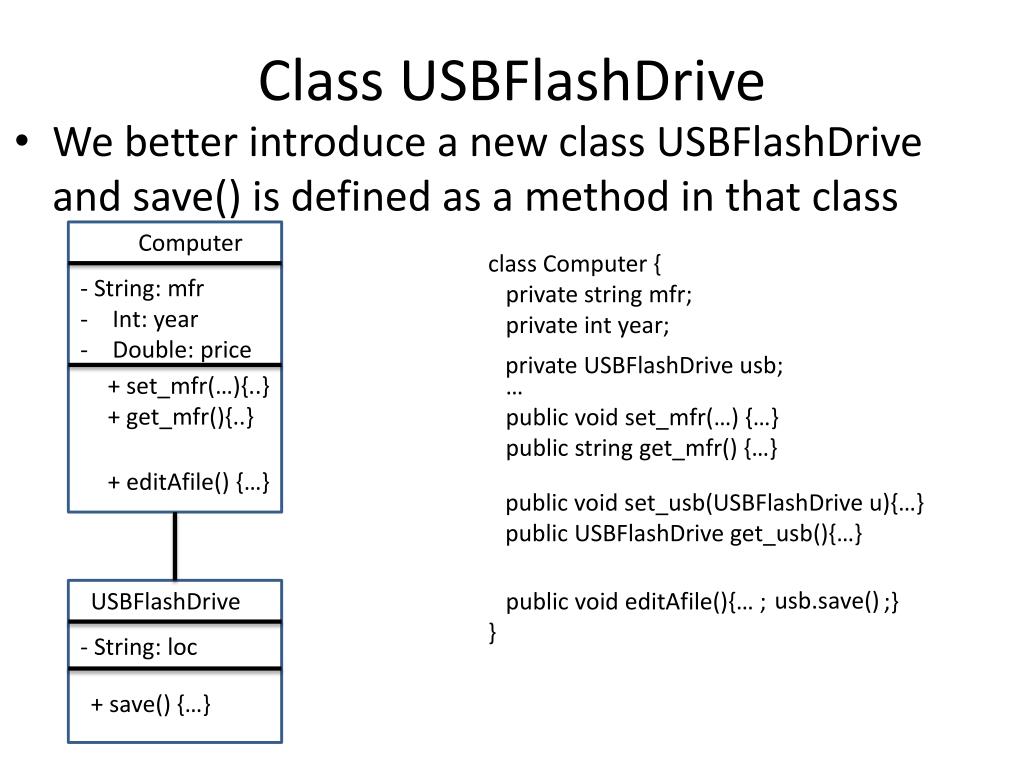 Class USBFlashDrive

• We better introduce a new class USBFlashDrive and save() is defined as a method in that class

Computer

- String: mfr
- Int: year
- Double: price

+ set_mfr(…){..}
+ get_mfr(){..}

+ editAfile() {…}

USBFlashDrive

- String: loc

+ save() {…}

class Computer {
private string mfr;
private int year;
private USBFlashDrive usb;
…
public void set_mfr(…) {…}
public string get_mfr() {…}

public void set_usb(USBFlashDrive u){…}
public USBFlashDrive get_usb(){…}

public void editAfile(){… ; usb.save() ;}
}